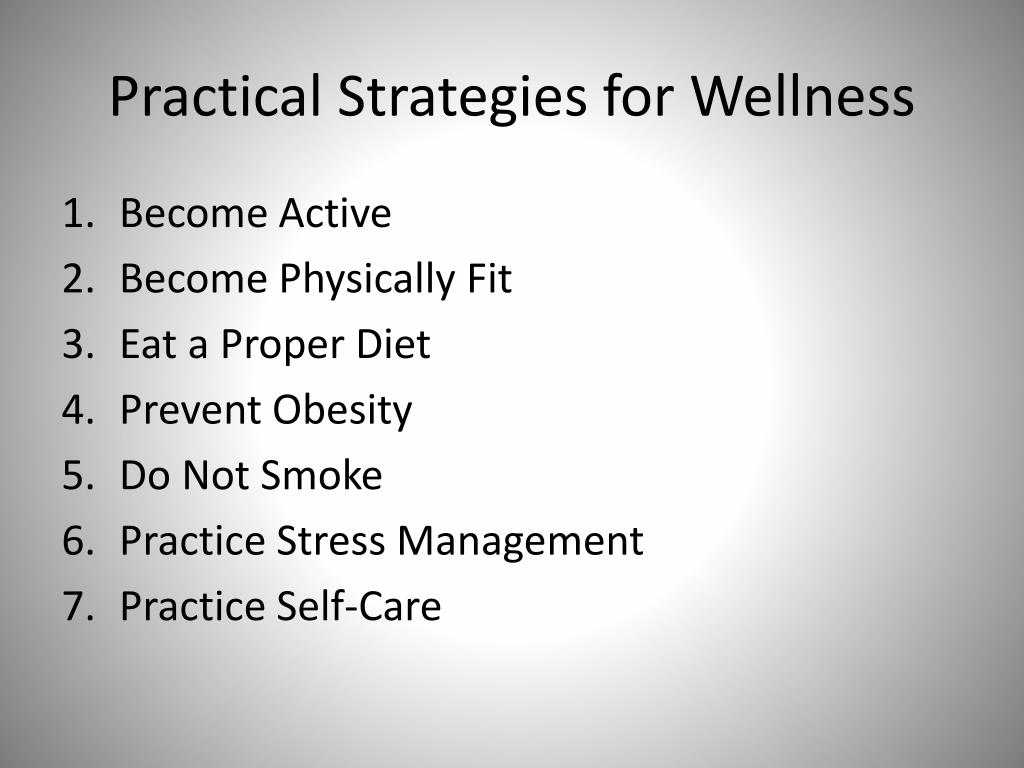 Practical Strategies for Wellness

1. Become Active
2. Become Physically Fit
3. Eat a Proper Diet
4. Prevent Obesity
5. Do Not Smoke
6. Practice Stress Management
7. Practice Self-Care